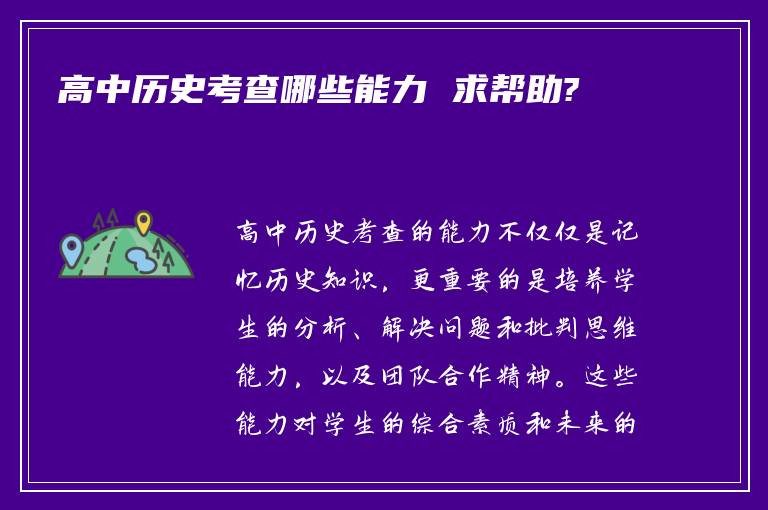 高中历史考查哪些能力 求帮助?

高中历史考查的能力不仅仅是记忆历史知识，更重要的是培养学生的分析、解决问题和批判思维能力，以及团队合作精神。这些能力对学生的综合素质和未来的